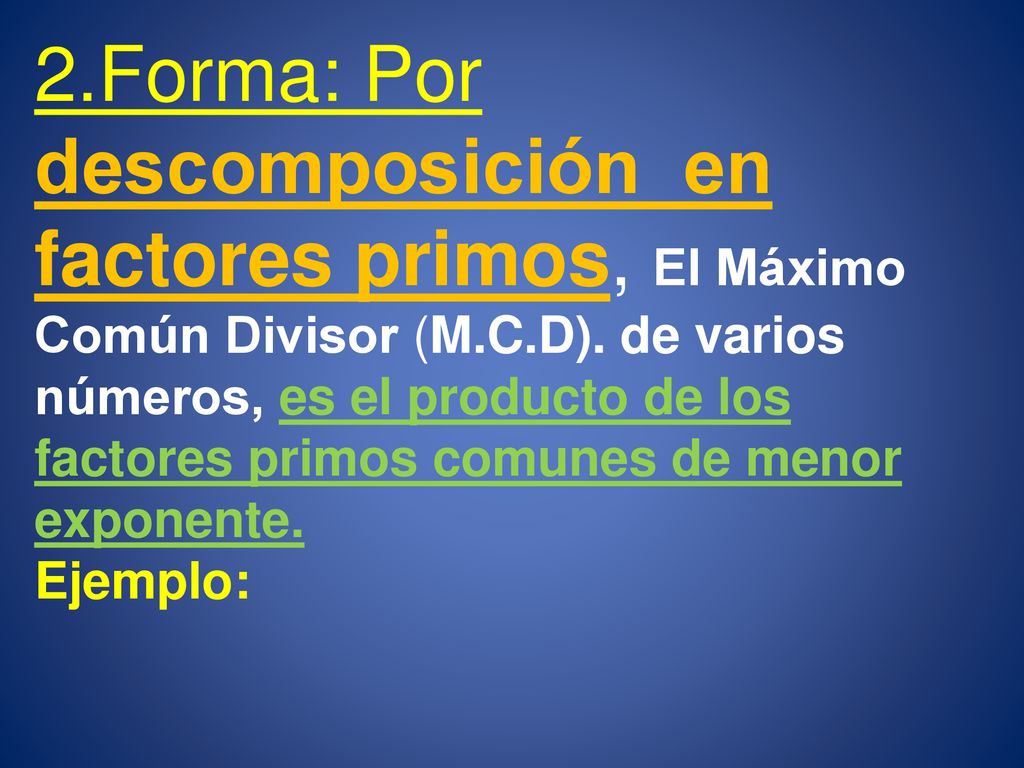 2.Forma: Por descomposición  en factores primos, El Máximo Común Divisor (M.C.D). de varios números, es el producto de los factores primos comunes de menor exponente.
Ejemplo: